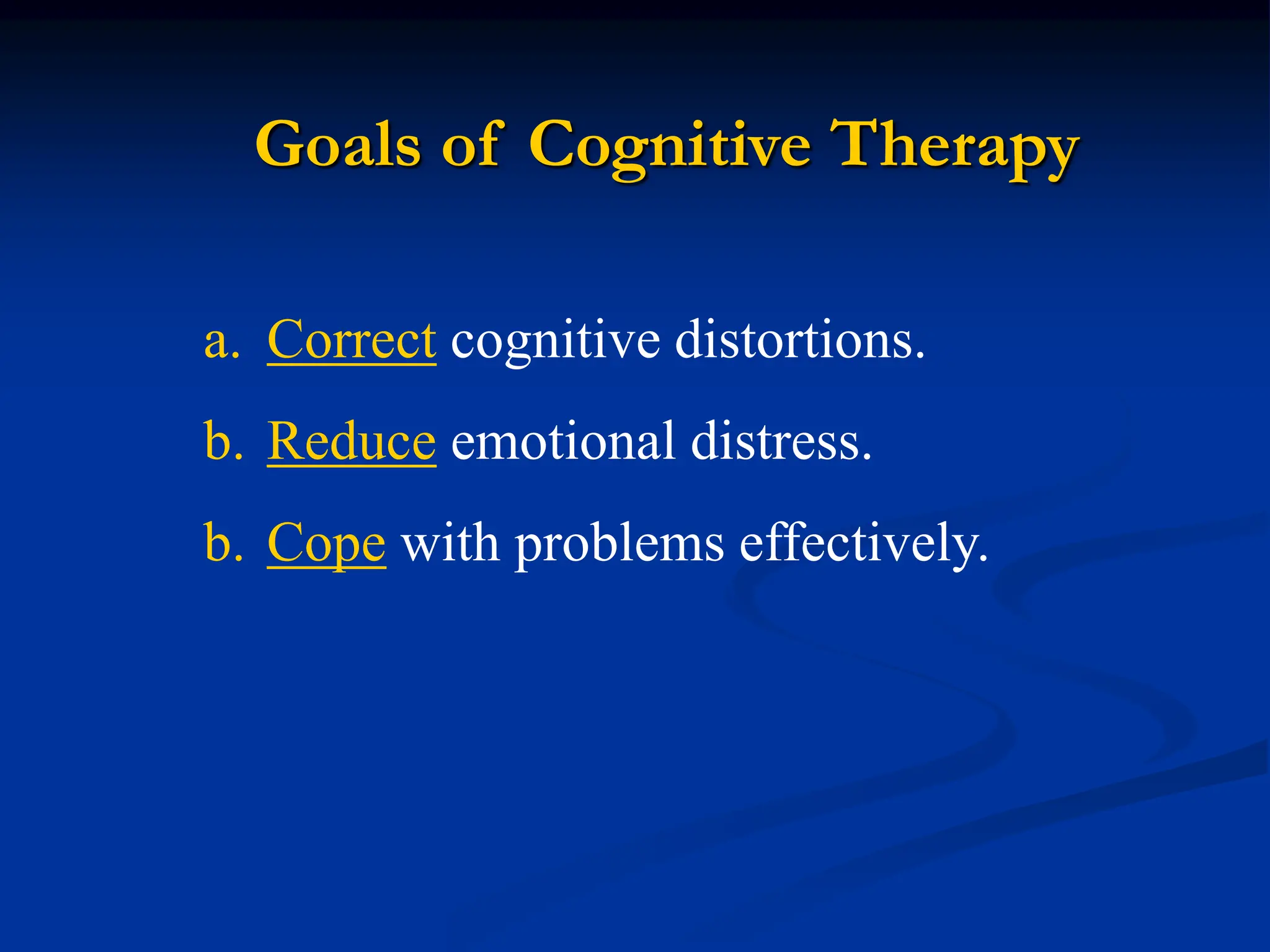 Goals of Cognitive Therapy

a. Correct cognitive distortions.

b. Reduce emotional distress.

b. Cope with problems effectively.